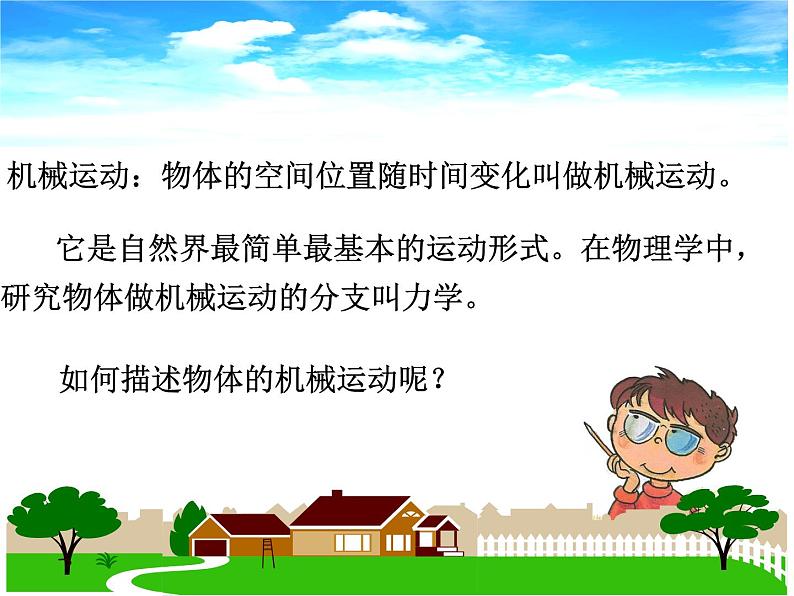 机械运动：物体的空间位置随时间变化叫做机械运动。

它是自然界最简单最基本的运动形式。在物理学中，研究物体做机械运动的分支叫力学。

如何描述物体的机械运动呢？